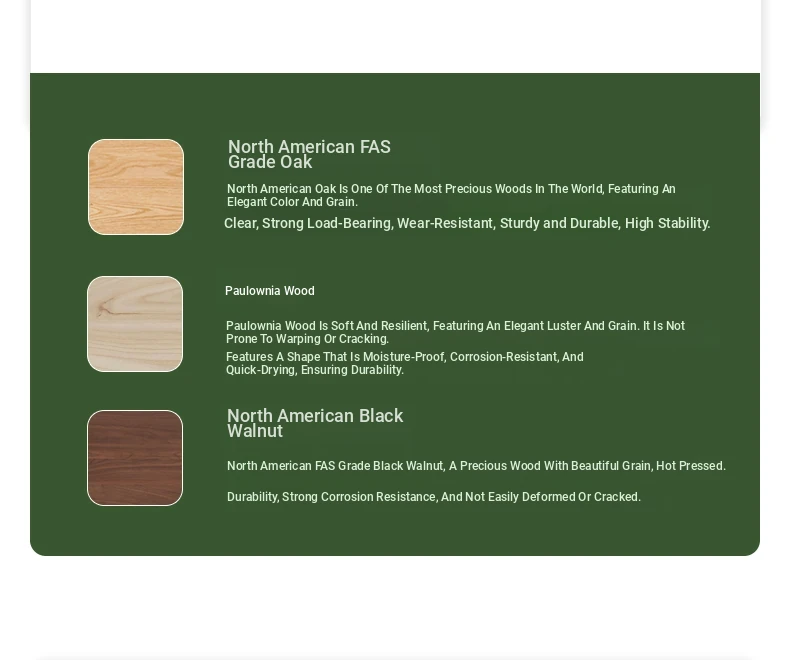 North American FAS Grade Oak

North American Oak Is One Of The Most Precious Woods In The World, Featuring An Elegant Color And Grain.

Clear, Strong Load-Bearing, Wear-Resistant, Sturdy and Durable, High Stability.

Paulownia Wood

Paulownia Wood Is Soft And Resilient, Featuring An Elegant Luster And Grain. It Is Not Prone To Warping Or Cracking.

Features A Shape That Is Moisture-Proof, Corrosion-Resistant, And Quick-Drying, Ensuring Durability.

North American Black Walnut

North American FAS Grade Black Walnut, A Precious Wood With Beautiful Grain, Hot Pressed.

Durability, Strong Corrosion Resistance, And Not Easily Deformed Or Cracked.